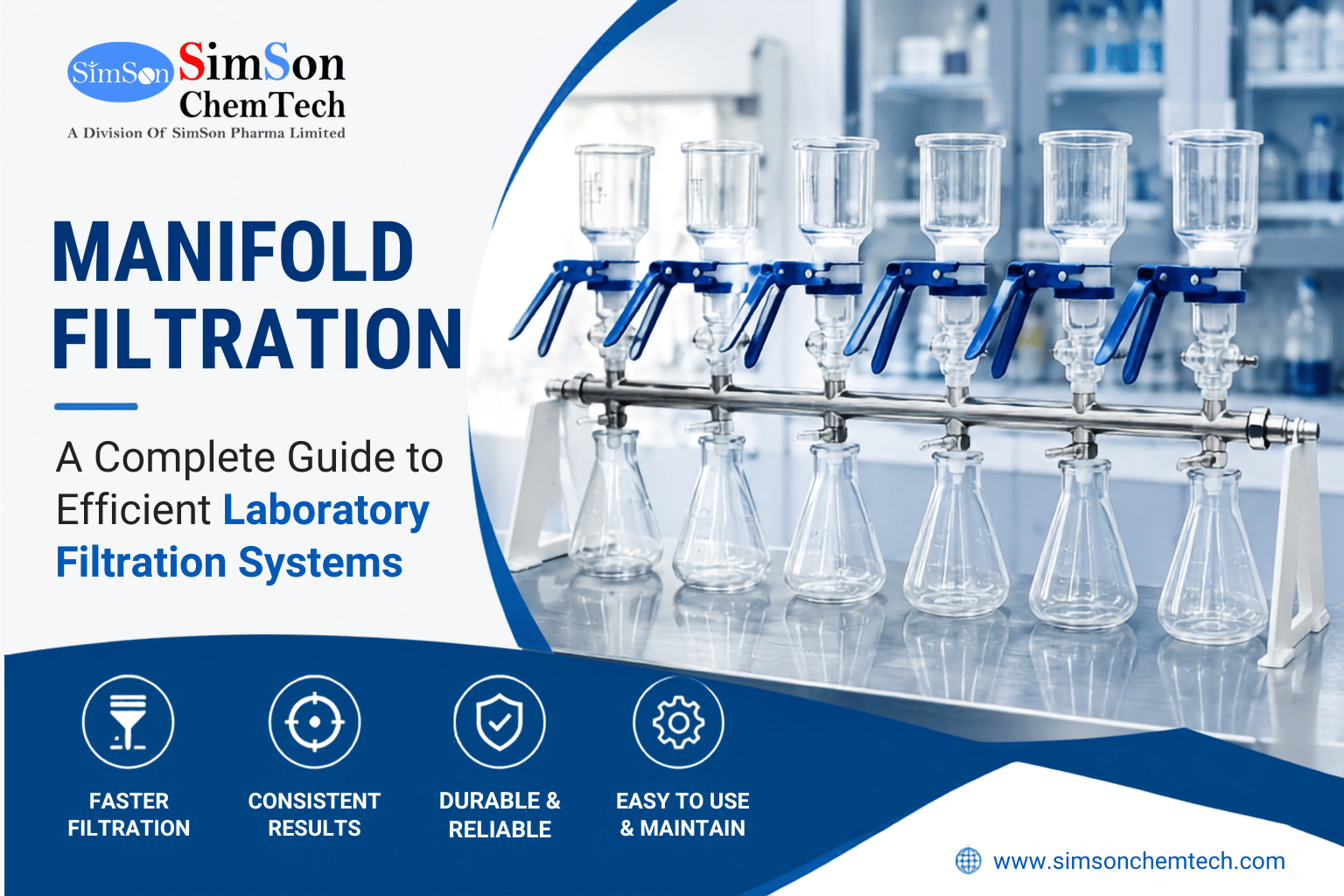 SimSon SimSon ChemTech
A Division Of SimSon Pharma Limited

MANIFOLD FILTRATION

A Complete Guide to Efficient Laboratory Filtration Systems

FASTER FILTRATION

CONSISTENT RESULTS

DURABLE & RELIABLE

EASY TO USE & MAINTAIN

www.simsonchemtech.com